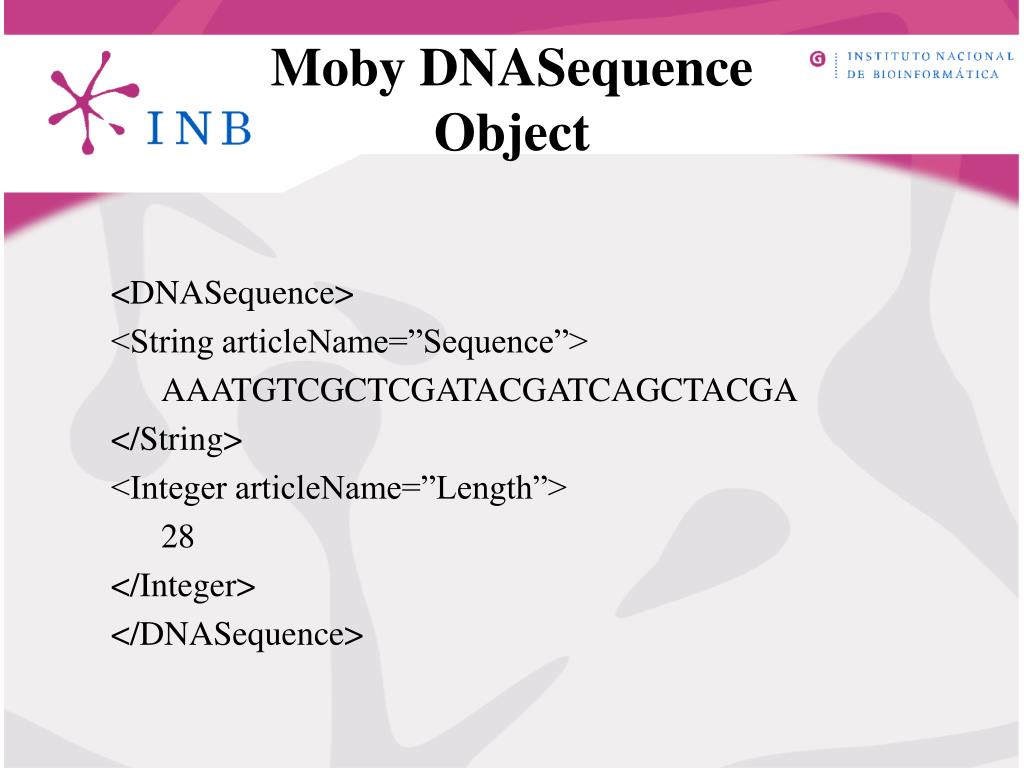 INB

Moby DNASequence Object

G INSTITUTO NACIONAL DE BIOINFORMÁTICA

<DNASequence>
<String articleName=”Sequence”>
AAATGTCGCTCGATACGATCAGCTACGA
</String>
<Integer articleName=”Length”>
28
</Integer>
</DNASequence>